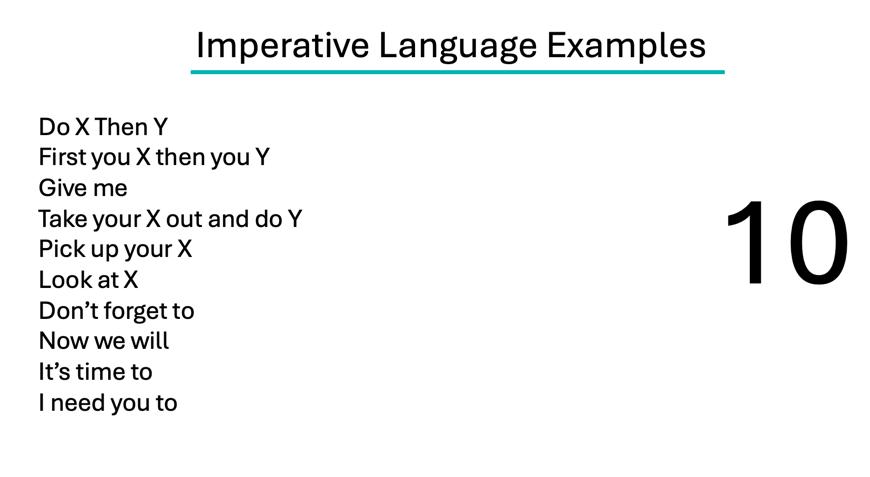 Imperative Language Examples

Do X Then Y
First you X then you Y
Give me
Take your X out and do Y
Pick up your X
Look at X
Don't forget to
Now we will
It's time to
I need you to

10